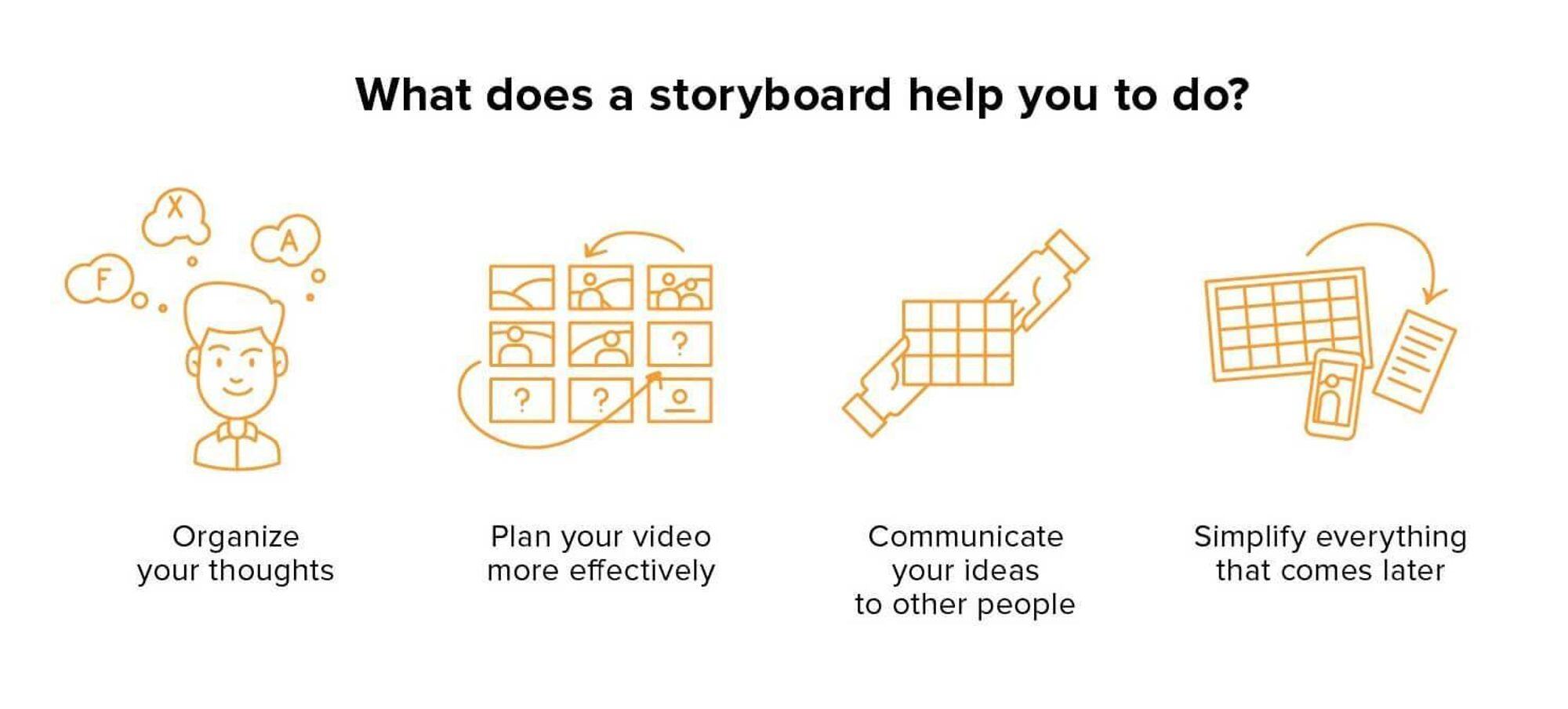 What does a storyboard help you to do?

X

A

F

?

?

?

Organize your thoughts

Plan your video more effectively

Communicate your ideas to other people

Simplify everything that comes later